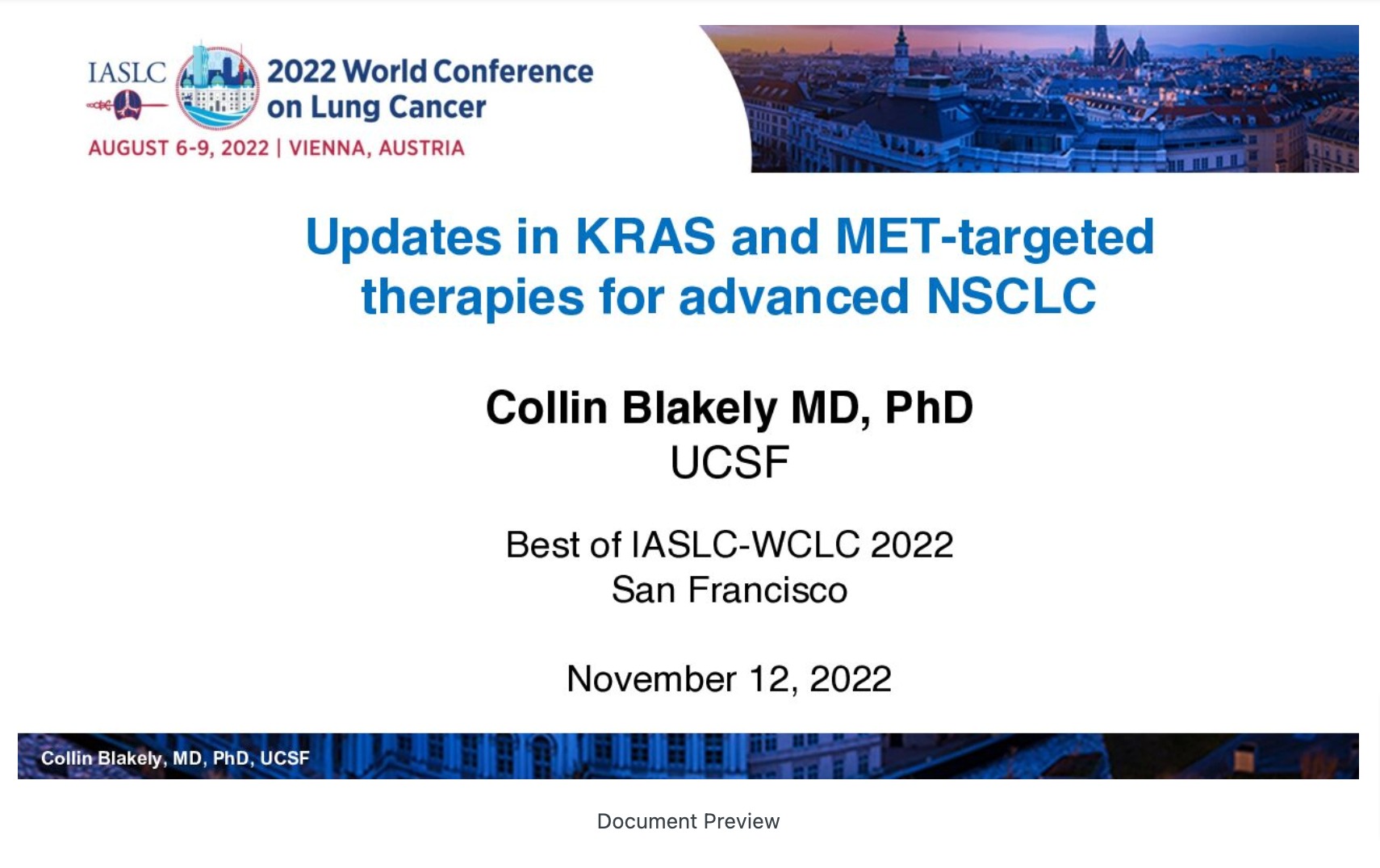 IASLC 2022 World Conference on Lung Cancer
AUGUST 6-9, 2022 | VIENNA, AUSTRIA

Updates in KRAS and MET-targeted therapies for advanced NSCLC

Collin Blakely MD, PhD
UCSF

Best of IASLC-WCLC 2022
San Francisco

November 12, 2022

Collin Blakely, MD, PhD, UCSF

Document Preview